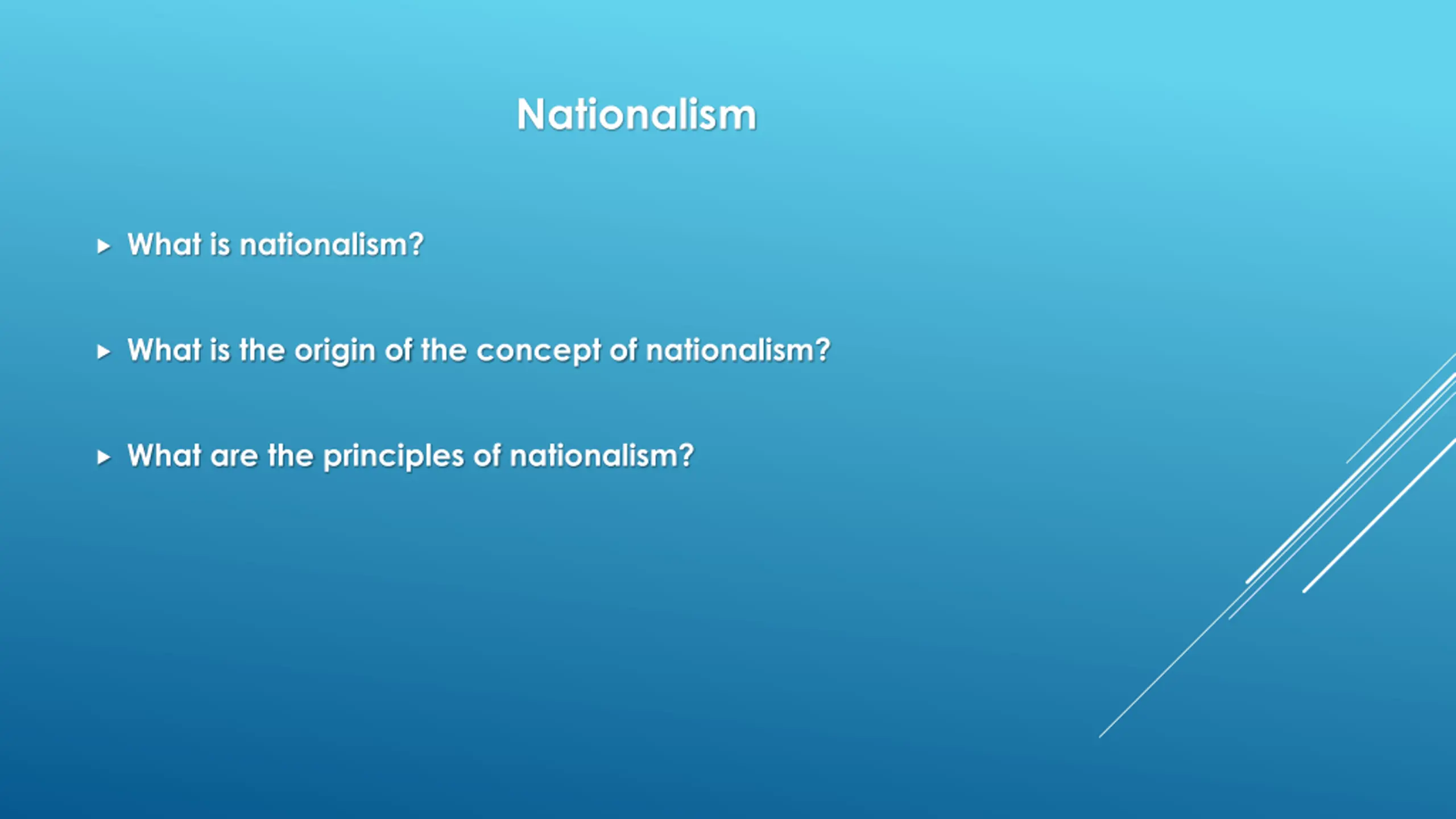 Nationalism

▸ What is nationalism?

▸ What is the origin of the concept of nationalism?

▸ What are the principles of nationalism?